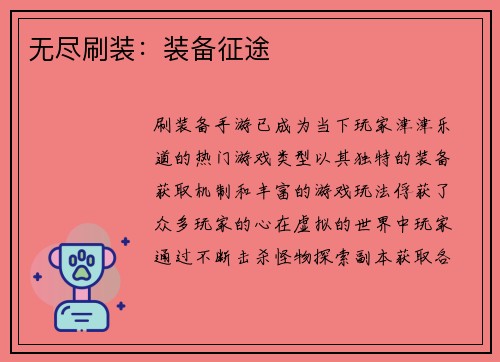 无尽刷装：装备征途

刷装备手游已成为当下玩家津津乐道的热门游戏类型以其独特的装备获取机制和丰富的游戏玩法俘获了众多玩家的心在虚拟的世界中玩家通过不断击杀怪物探索副本获取各